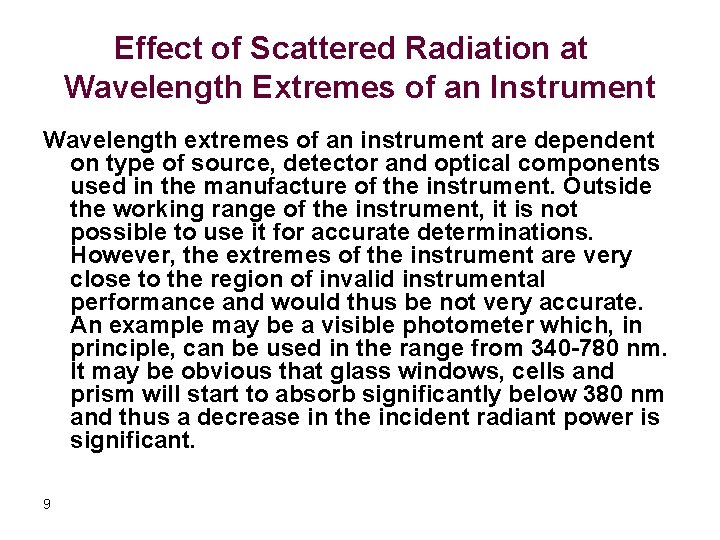 Effect of Scattered Radiation at Wavelength Extremes of an Instrument

Wavelength extremes of an instrument are dependent on type of source, detector and optical components used in the manufacture of the instrument. Outside the working range of the instrument, it is not possible to use it for accurate determinations. However, the extremes of the instrument are very close to the region of invalid instrumental performance and would thus be not very accurate. An example may be a visible photometer which, in principle, can be used in the range from 340-780 nm. It may be obvious that glass windows, cells and prism will start to absorb significantly below 380 nm and thus a decrease in the incident radiant power is significant.

9